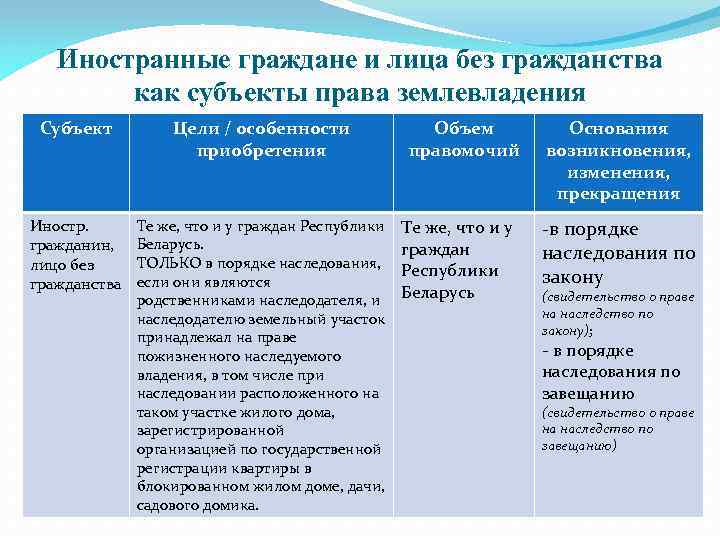 Иностранные граждане и лица без гражданства как субъекты права землевладения

| Субъект | Цели / особенности приобретения | Объем правомочий | Основания возникновения, изменения, прекращения |
|---|---|---|---|
| Иностр. гражданин, лицо без гражданства | Те же, что и у граждан Республики Беларусь. ТОЛЬКО в порядке наследования, если они являются родственниками наследодателя, и наследодателю земельный участок принадлежал на праве пожизненного наследуемого владения, в том числе при наследовании расположенного на таком участке жилого дома, зарегистрированной организацией по государственной регистрации квартиры в блокированном жилом доме, дачи, садового домика. | Те же, что и у граждан Республики Беларусь | -в порядке наследования по закону (свидетельство о праве на наследство по закону); - в порядке наследования по завещанию (свидетельство о праве на наследство по завещанию) |